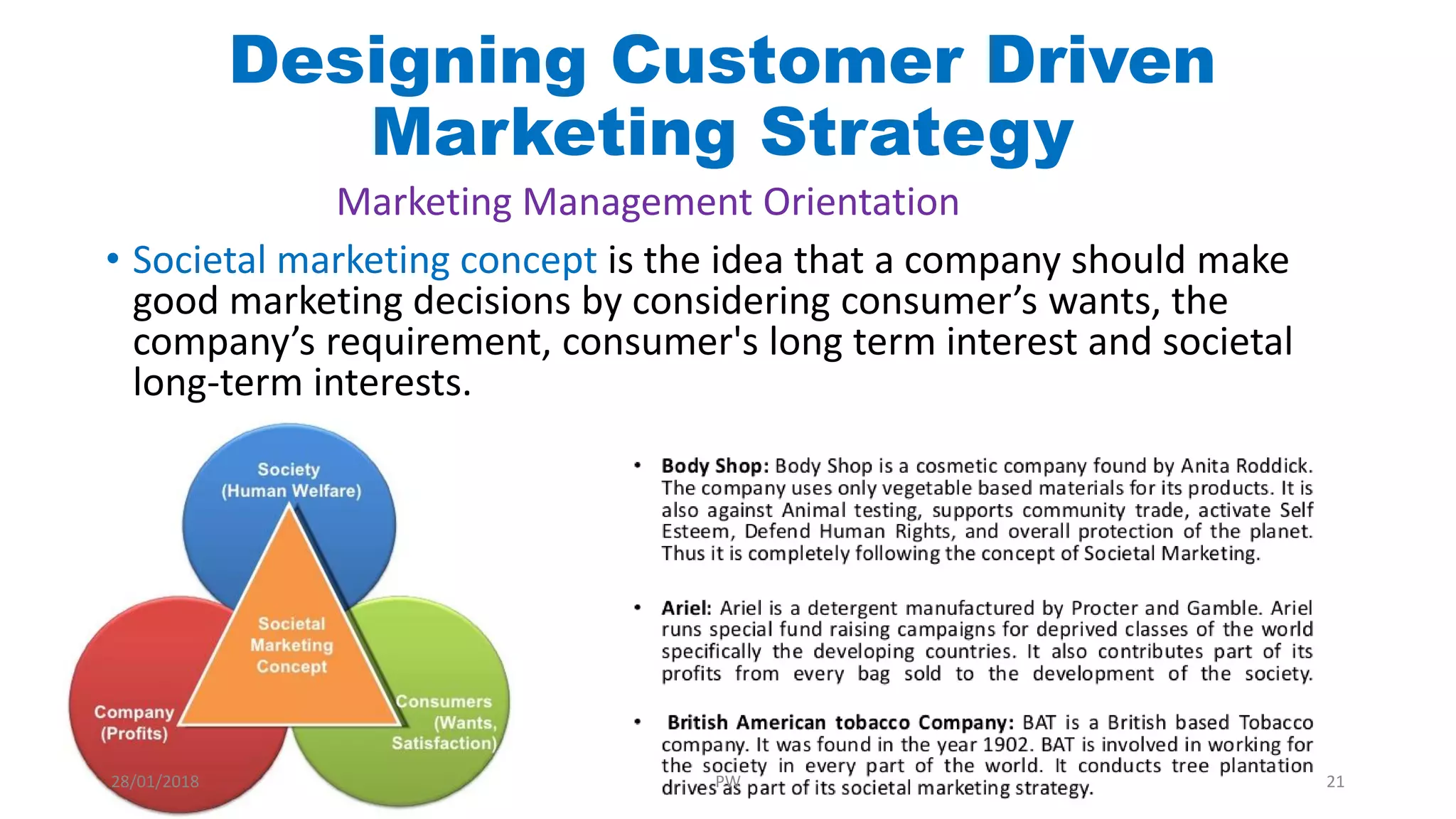 Designing Customer Driven Marketing Strategy

Marketing Management Orientation

• Societal marketing concept is the idea that a company should make good marketing decisions by considering consumer's wants, the company's requirement, consumer's long term interest and societal long-term interests.

Society (Human Welfare)

Societal Marketing Concept

Company (Profits)

Consumers (Wants, Satisfaction)

• Body Shop: Body Shop is a cosmetic company found by Anita Roddick. The company uses only vegetable based materials for its products. It is also against Animal testing, supports community trade, activate Self Esteem, Defend Human Rights, and overall protection of the planet. Thus it is completely following the concept of Societal Marketing.

• Ariel: Ariel is a detergent manufactured by Procter and Gamble. Ariel runs special fund raising campaigns for deprived classes of the world specifically the developing countries. It also contributes part of its profits from every bag sold to the development of the society.

• British American tobacco Company: BAT is a British based Tobacco company. It was found in the year 1902. BAT is involved in working for the society in every part of the world. It conducts tree plantation drives as part of its societal marketing strategy.

28/01/2018

PW

21